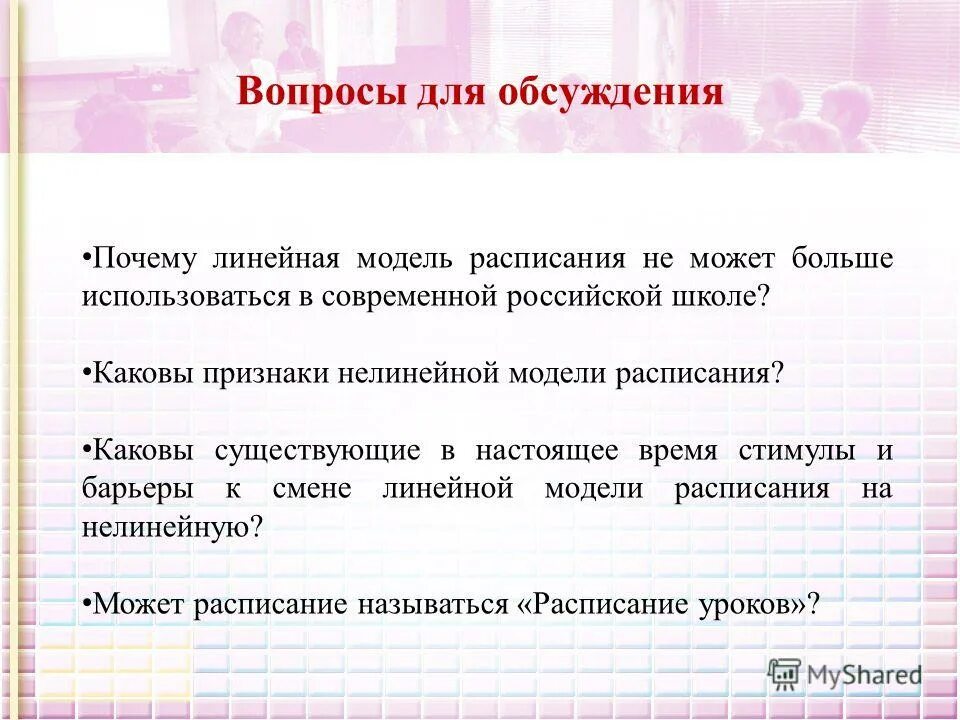 Вопросы для обсуждения

•Почему линейная модель расписания не может больше использоваться в современной российской школе?

•Каковы признаки нелинейной модели расписания?

•Каковы существующие в настоящее время стимулы и барьеры к смене линейной модели расписания на нелинейную?

•Может расписание называться «Расписание уроков»?

MyShared